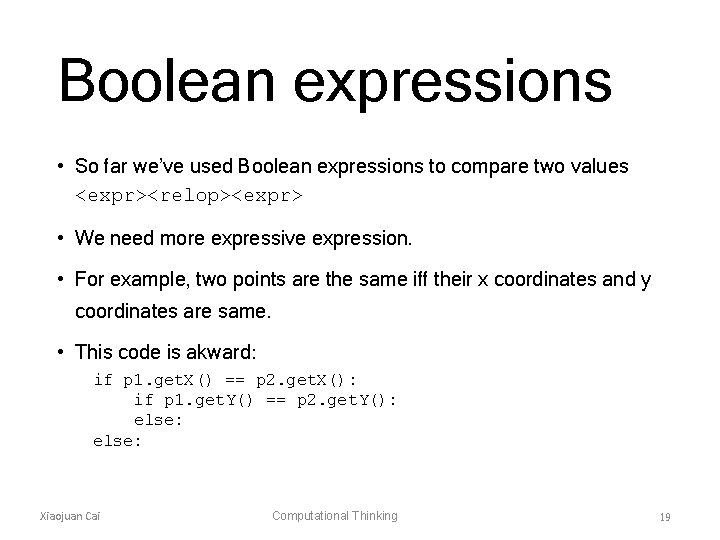 Boolean expressions

• So far we've used Boolean expressions to compare two values
<expr><relop><expr>

• We need more expressive expression.

• For example, two points are the same iff their x coordinates and y coordinates are same.

• This code is akward:

if p1.getX() == p2.getX():
    if p1.getY() == p2.getY():
    else:
else:

Xiaojuan Cai

Computational Thinking

19